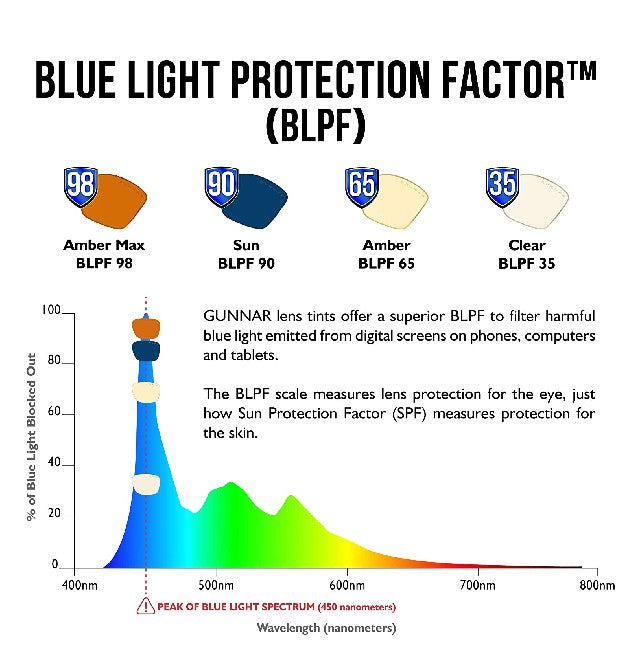 BLUE LIGHT PROTECTION FACTOR™ (BLPF)

98
Amber Max
BLPF 98

90
Sun
BLPF 90

65
Amber
BLPF 65

35
Clear
BLPF 35

GUNNAR lens tints offer a superior BLPF to filter harmful blue light emitted from digital screens on phones, computers and tablets.

The BLPF scale measures lens protection for the eye, just how Sun Protection Factor (SPF) measures protection for the skin.

% of Blue Light Blocked Out
100
80
60
40
20
0
400nm
500nm
600nm
700nm
800nm
PEAK OF BLUE LIGHT SPECTRUM (450 nanometers)
Wavelength (nanometers)